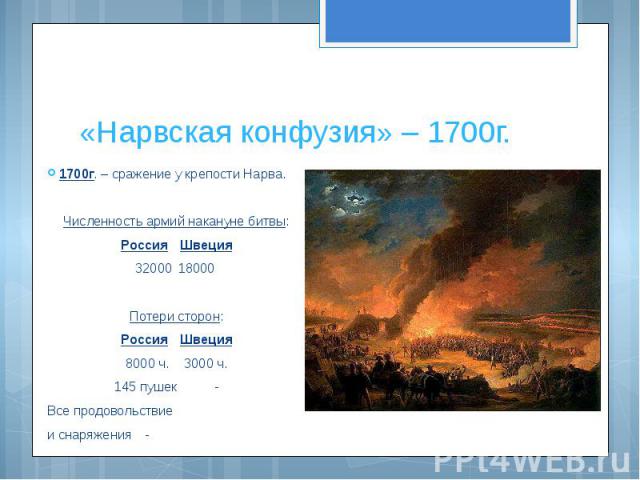 «Нарвская конфузия» – 1700г.

1700г. – сражение у крепости Нарва.

Численность армий накануне битвы:

Россия Швеция

32000 18000

Потери сторон:

Россия Швеция

8000 ч. 3000 ч.

145 пушек -

Все продовольствие

и снаряжения -

PPt4WEB.ru